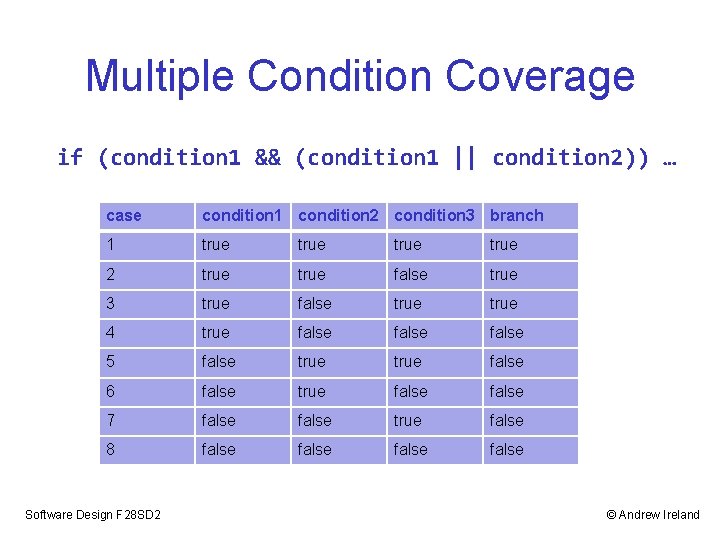 Multiple Condition Coverage

if (condition1 && (condition1 || condition2)) …

| case | condition1 | condition2 | condition3 | branch |
|---|---|---|---|---|
| 1 | true | true | true | true |
| 2 | true | true | false | true |
| 3 | true | false | true | true |
| 4 | true | false | false | false |
| 5 | false | true | true | false |
| 6 | false | true | false | false |
| 7 | false | false | true | false |
| 8 | false | false | false | false |

Software Design F28SD2

© Andrew Ireland